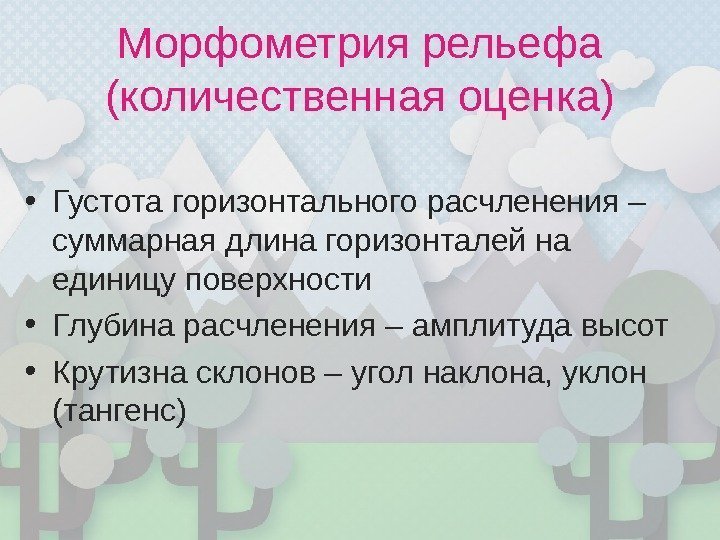 Морфометрия рельефа (количественная оценка)

• Густота горизонтального расчленения – суммарная длина горизонталей на единицу поверхности
• Глубина расчленения – амплитуда высот
• Крутизна склонов – угол наклона, уклон (тангенс)